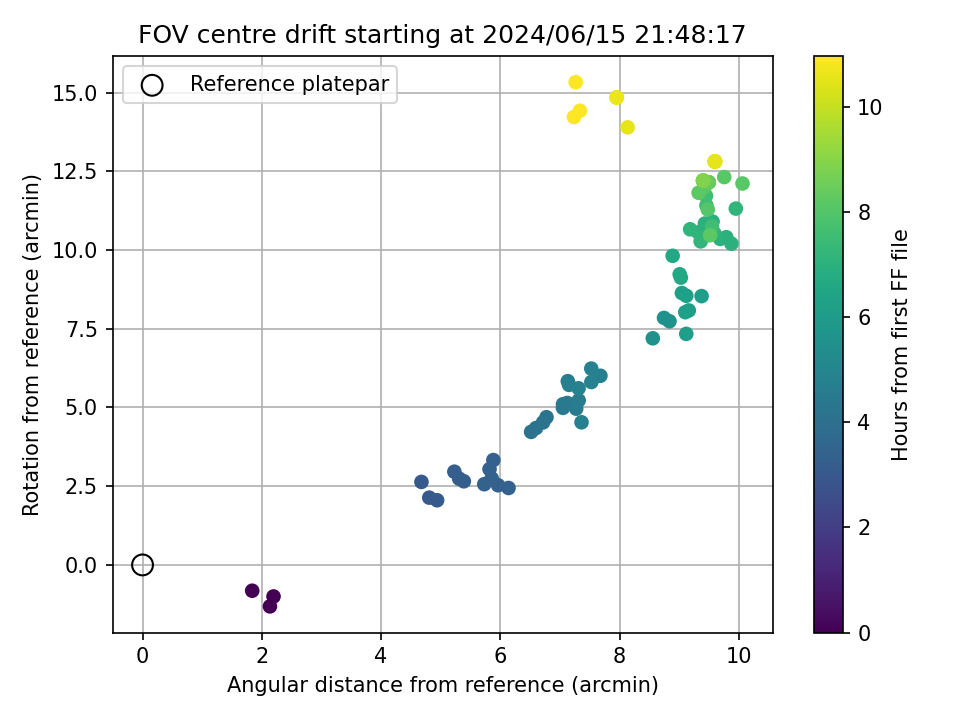 FOV centre drift starting at 2024/06/15 21:48:17

Reference platepar

Rotation from reference (arcmin)

15.0
12.5
10.0
7.5
5.0
2.5
0.0

0
2
4
6
8
10

Angular distance from reference (arcmin)

Hours from first FF file

10
8
6
4
2
0